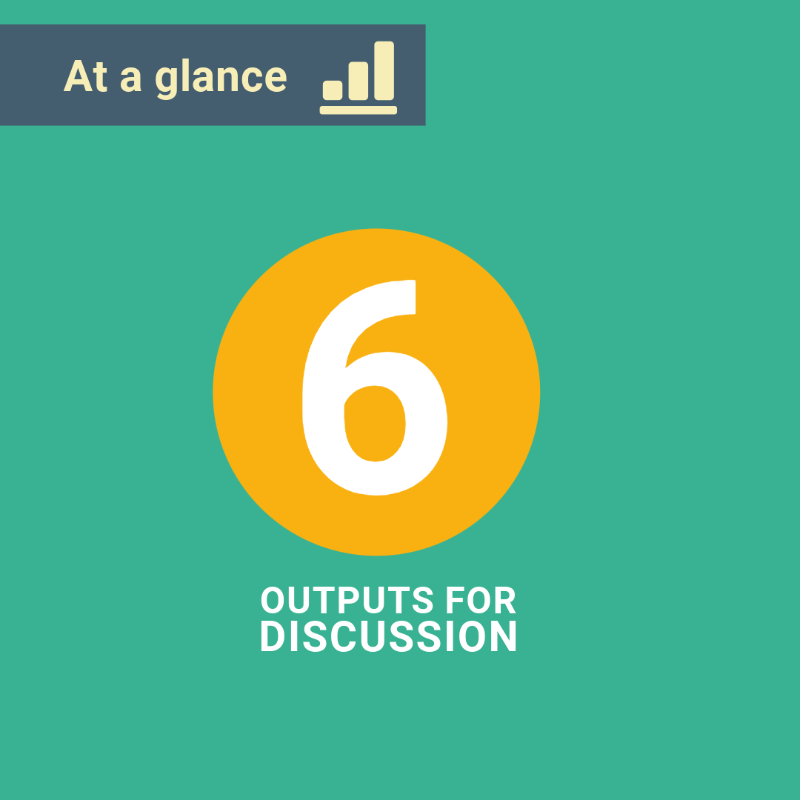 At a glance

6

OUTPUTS FOR
DISCUSSION